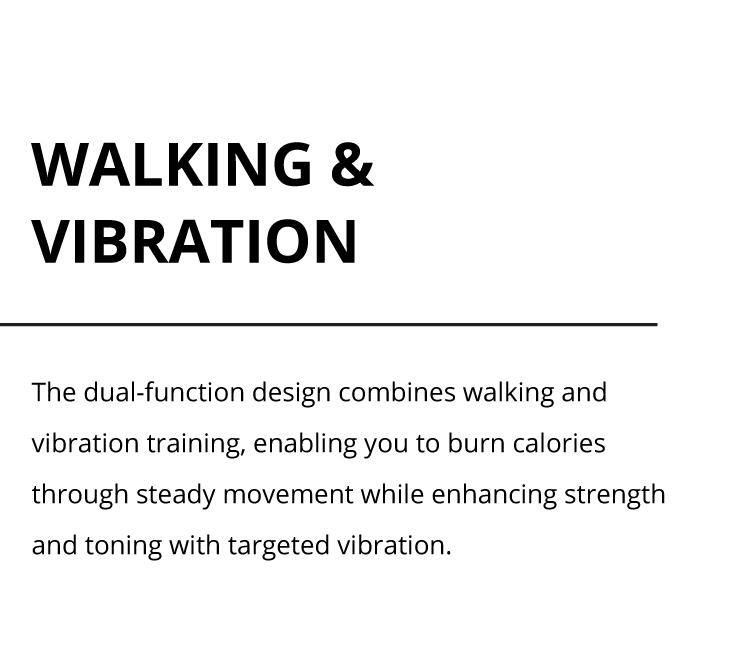 WALKING & VIBRATION

The dual-function design combines walking and vibration training, enabling you to burn calories through steady movement while enhancing strength and toning with targeted vibration.